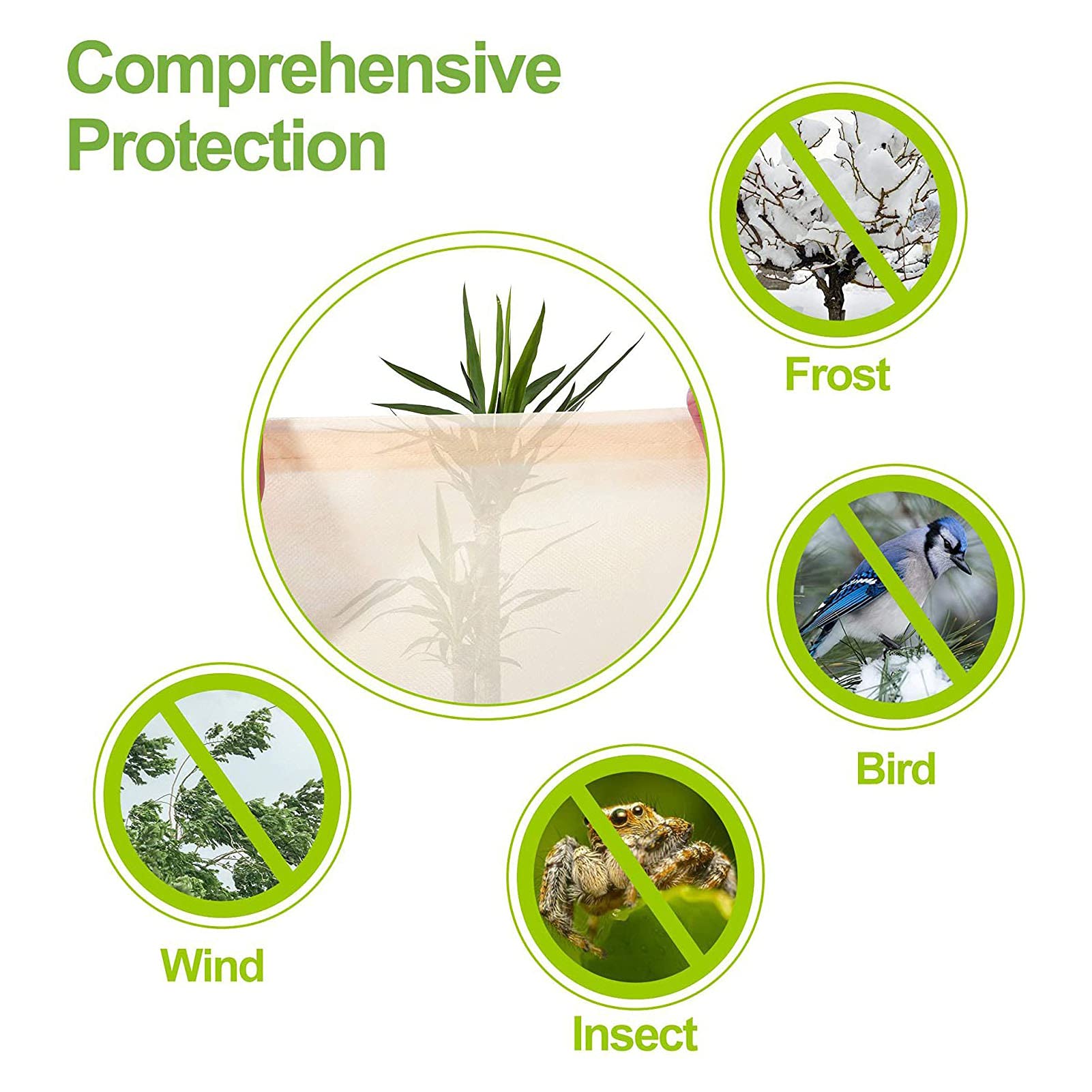 Comprehensive Protection

Frost

Bird

Wind

Insect